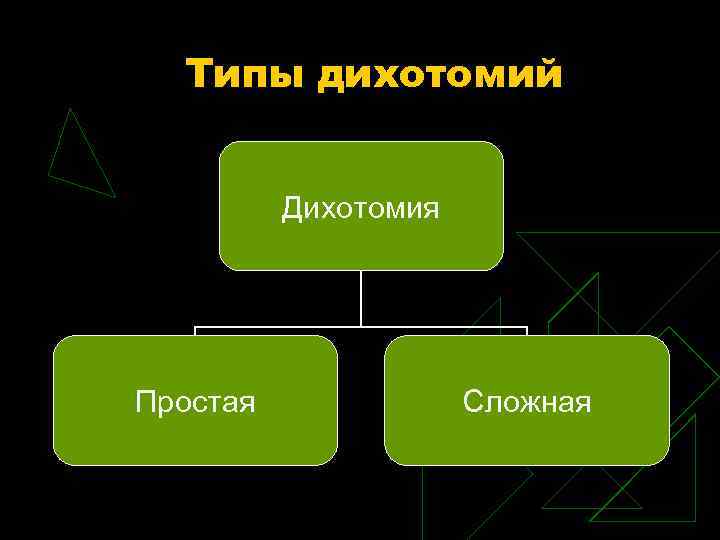 Типы дихотомий

Дихотомия

Простая

Сложная